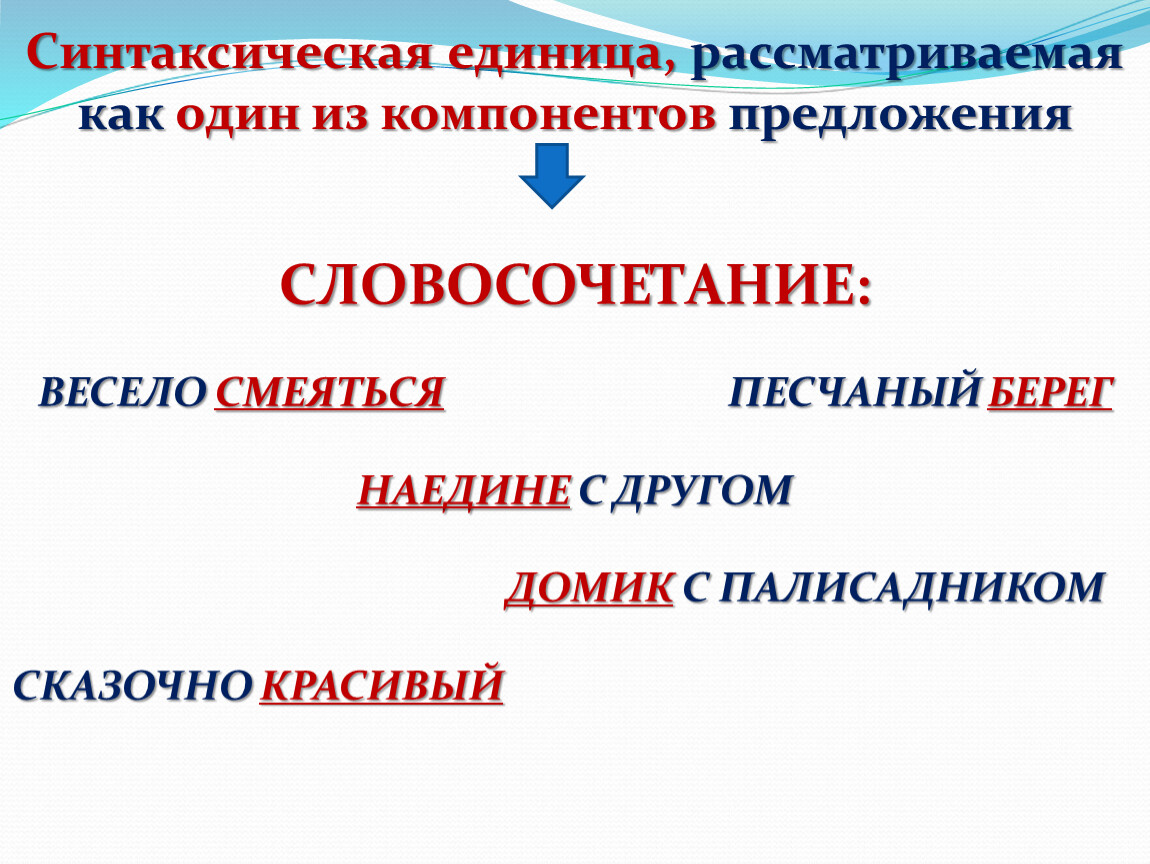 Синтаксическая единица, рассматриваемая как один из компонентов предложения

СЛОВОСОЧЕТАНИЕ:

ВЕСЕЛО СМЕЯТЬСЯ

ПЕСЧАНЫЙ БЕРЕГ

НАЕДИНЕ С ДРУГОМ

ДОМИК С ПАЛИСАДНИКОМ

СКАЗОЧНО КРАСИВЫЙ